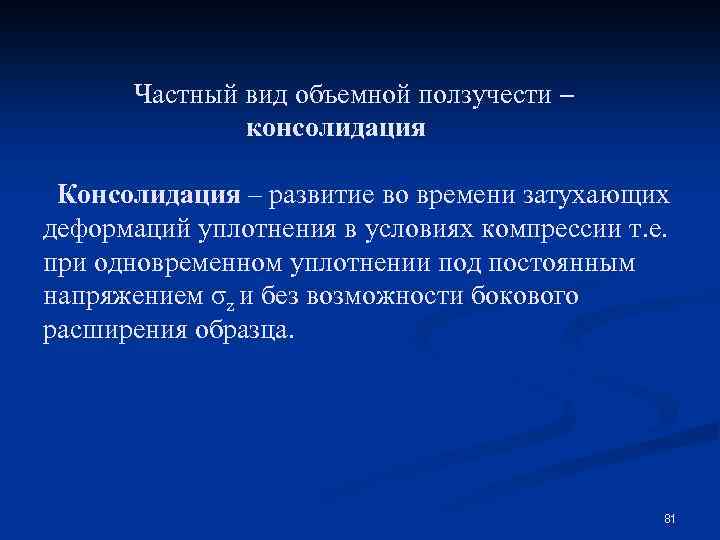 Частный вид объемной ползучести – консолидация

Консолидация – развитие во времени затухающих деформаций уплотнения в условиях компрессии т.е. при одновременном уплотнении под постоянным напряжением $\sigma_z$ и без возможности бокового расширения образца.

81